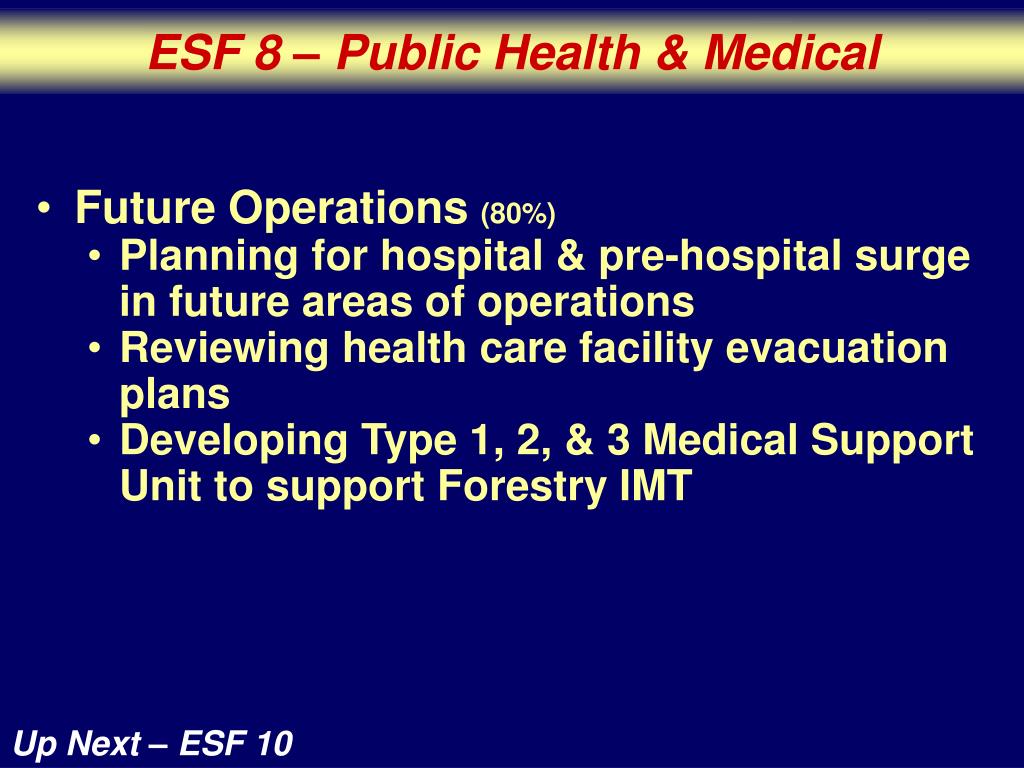 ESF 8 – Public Health & Medical

• Future Operations (80%)
  • Planning for hospital & pre-hospital surge in future areas of operations
  • Reviewing health care facility evacuation plans
  • Developing Type 1, 2, & 3 Medical Support Unit to support Forestry IMT

Up Next – ESF 10